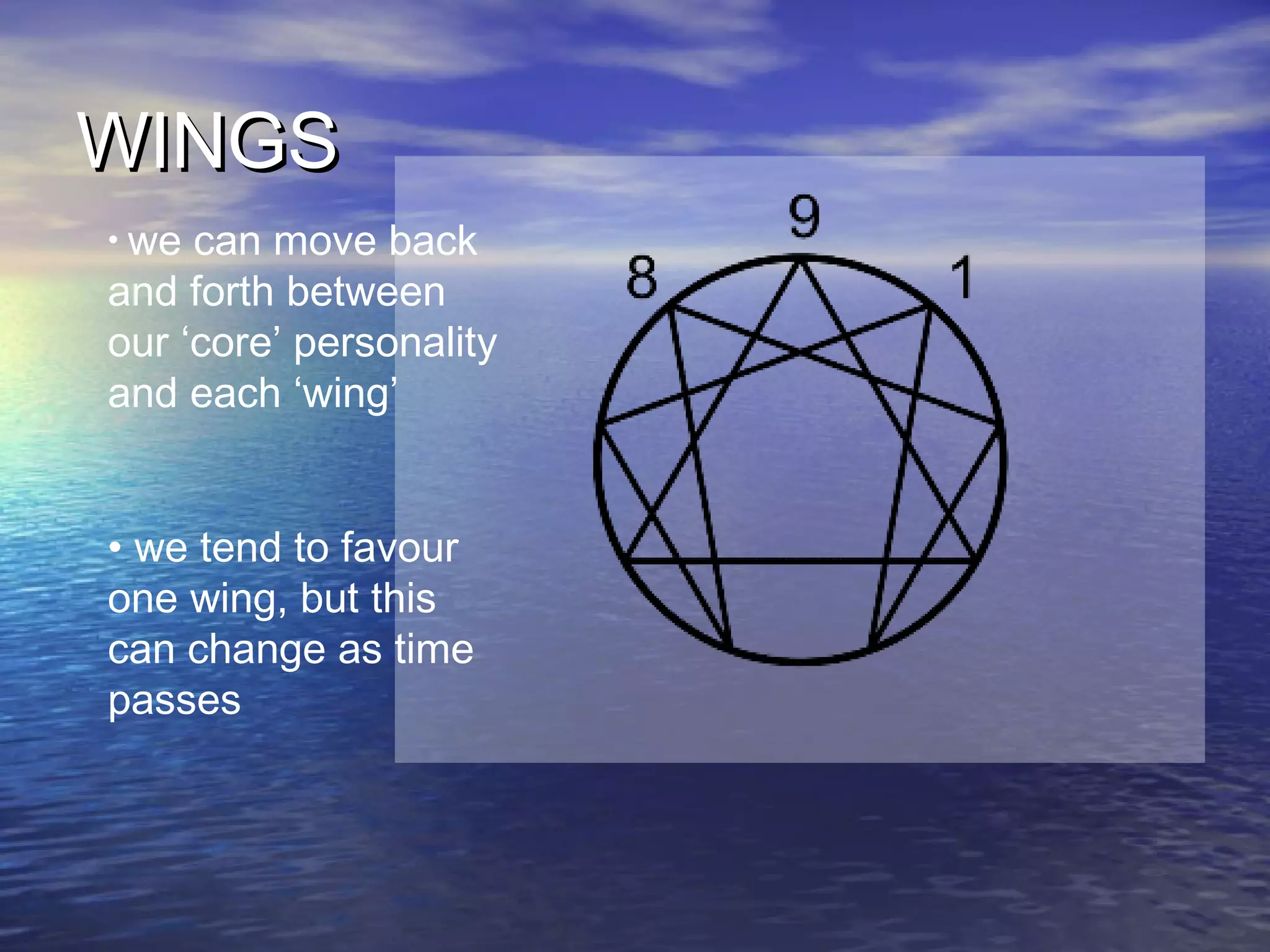 WINGS

• we can move back and forth between our ‘core’ personality and each ‘wing’

• we tend to favour one wing, but this can change as time passes

9

8

1